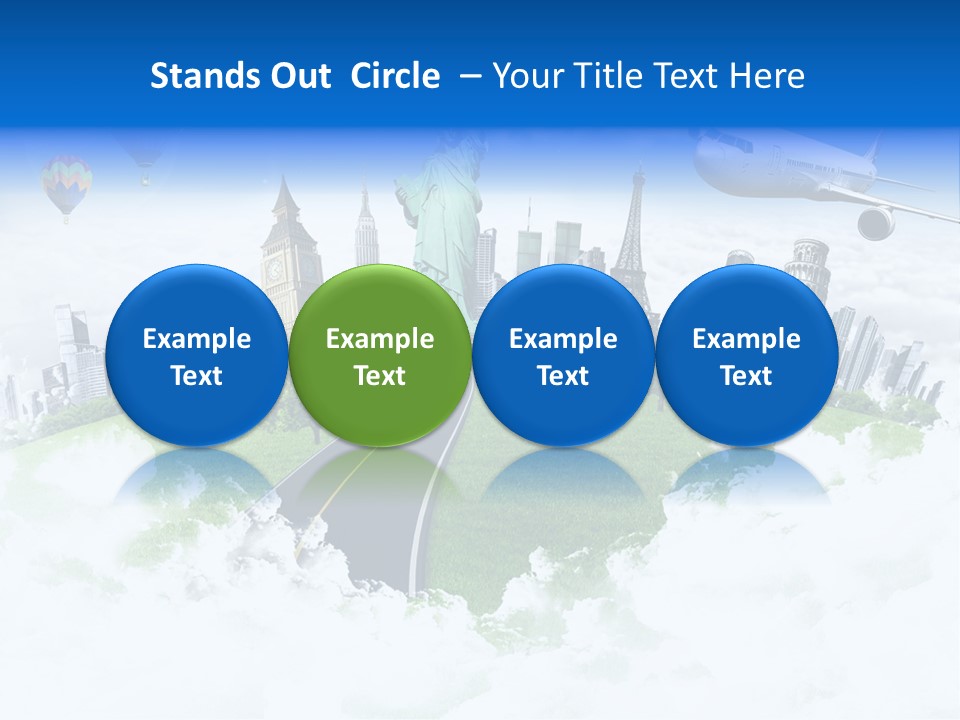 Stands Out Circle – Your Title Text Here

Example Text

Example Text

Example Text

Example Text